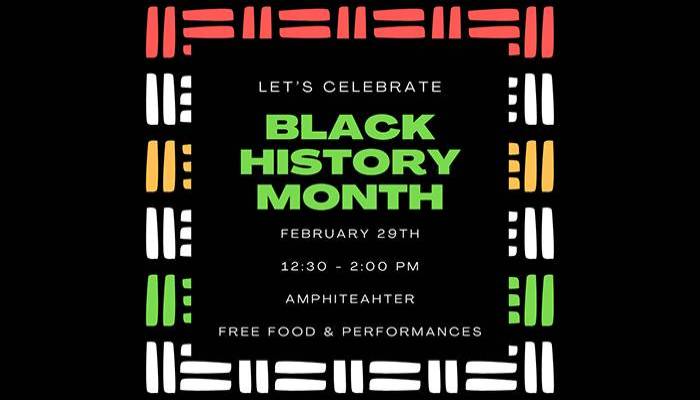 LET'S CELEBRATE

BLACK HISTORY MONTH

FEBRUARY 29TH

12:30 - 2:00 PM

AMPHITEAHTER

FREE FOOD & PERFORMANCES